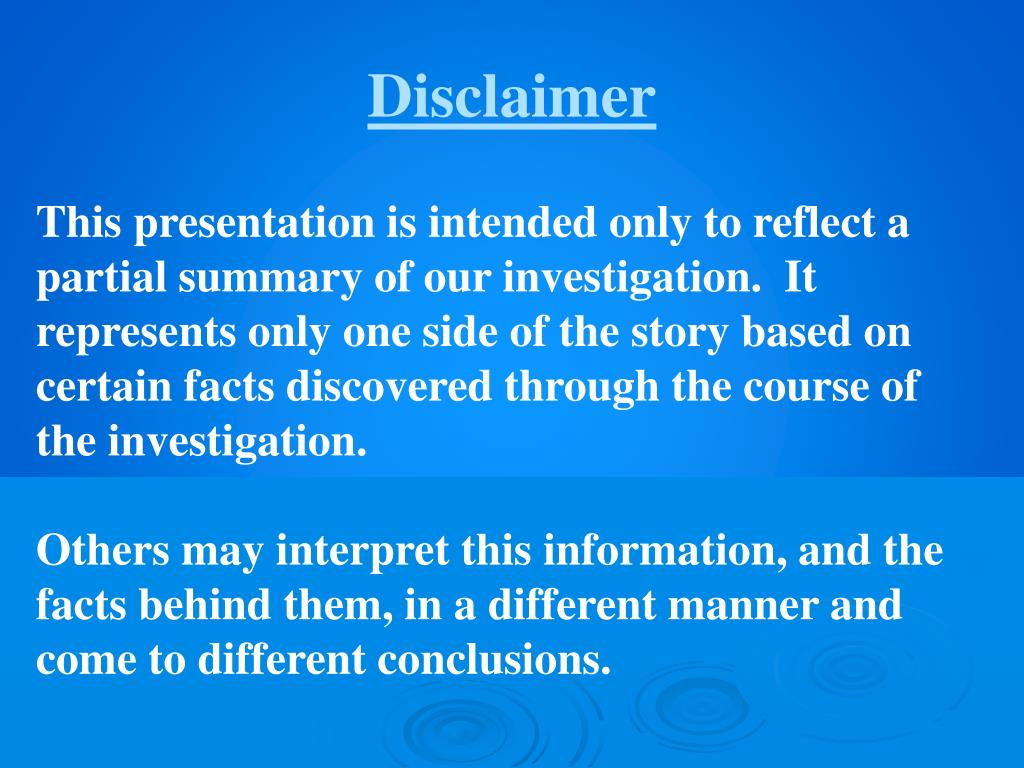 Disclaimer

This presentation is intended only to reflect a partial summary of our investigation. It represents only one side of the story based on certain facts discovered through the course of the investigation.

Others may interpret this information, and the facts behind them, in a different manner and come to different conclusions.